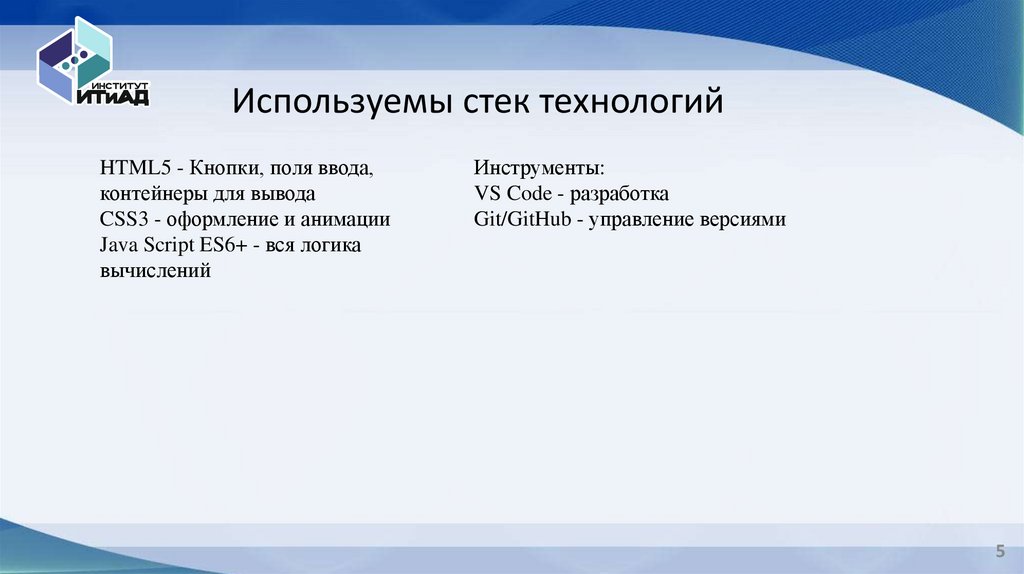 ИНСТИТУТ ИТиАД

Используемы стек технологий

HTML5 - Кнопки, поля ввода, контейнеры для вывода
CSS3 - оформление и анимации
Java Script ES6+ - вся логика вычислений

Инструменты:
VS Code - разработка
Git/GitHub - управление версиями

5